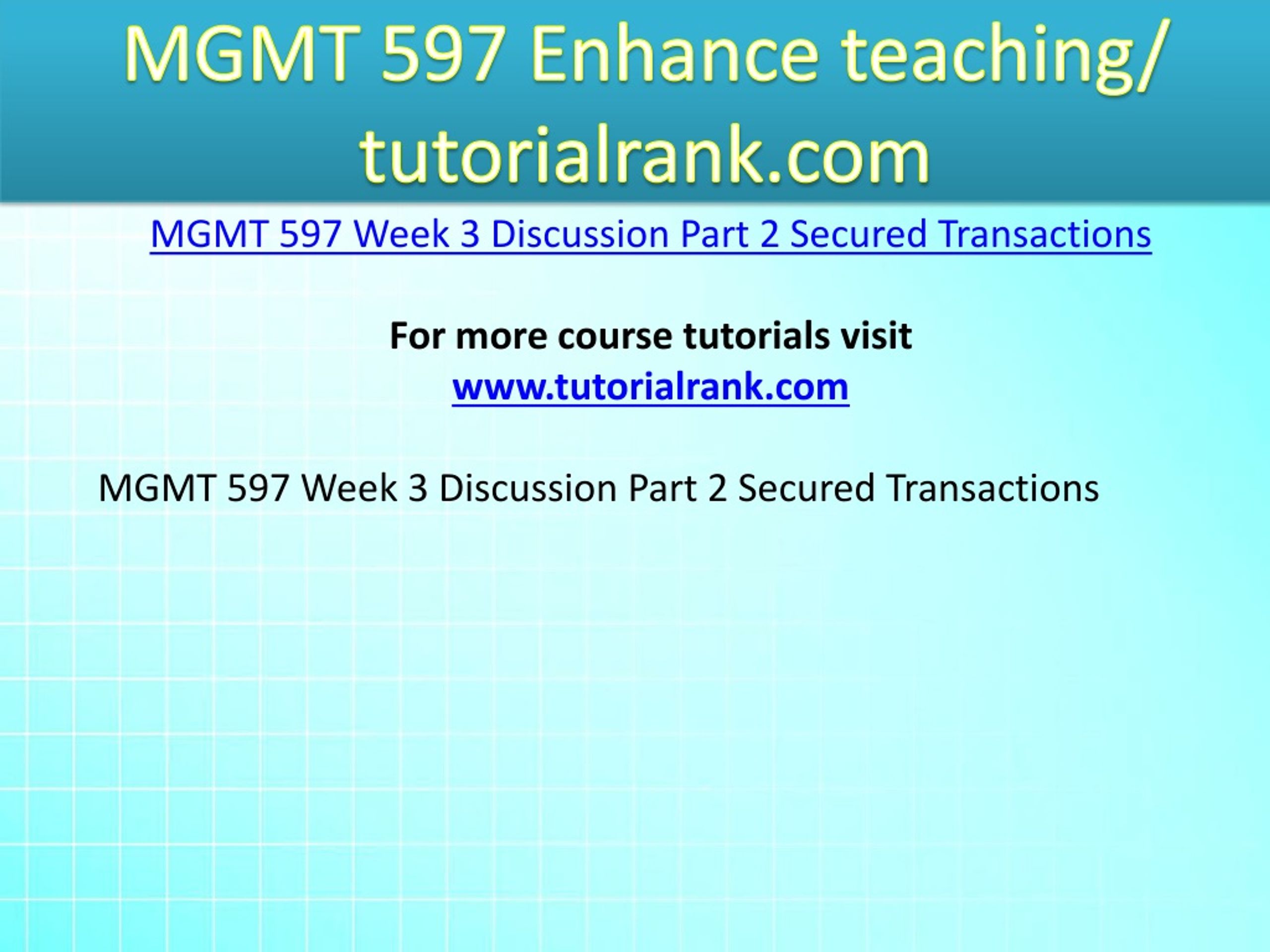 MGMT 597 Enhance teaching/ tutorialrank.com

MGMT 597 Week 3 Discussion Part 2 Secured Transactions

For more course tutorials visit
www.tutorialrank.com

MGMT 597 Week 3 Discussion Part 2 Secured Transactions